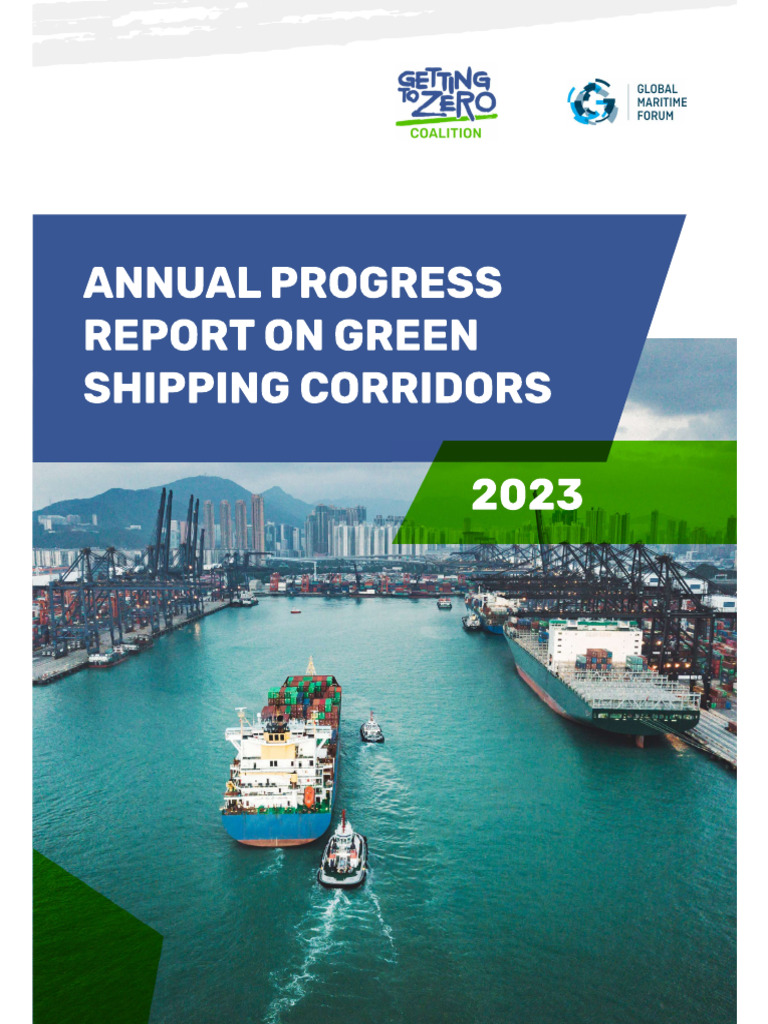 GETTING TO ZERO COALITION

GLOBAL MARITIME FORUM

ANNUAL PROGRESS REPORT ON GREEN SHIPPING CORRIDORS

2023